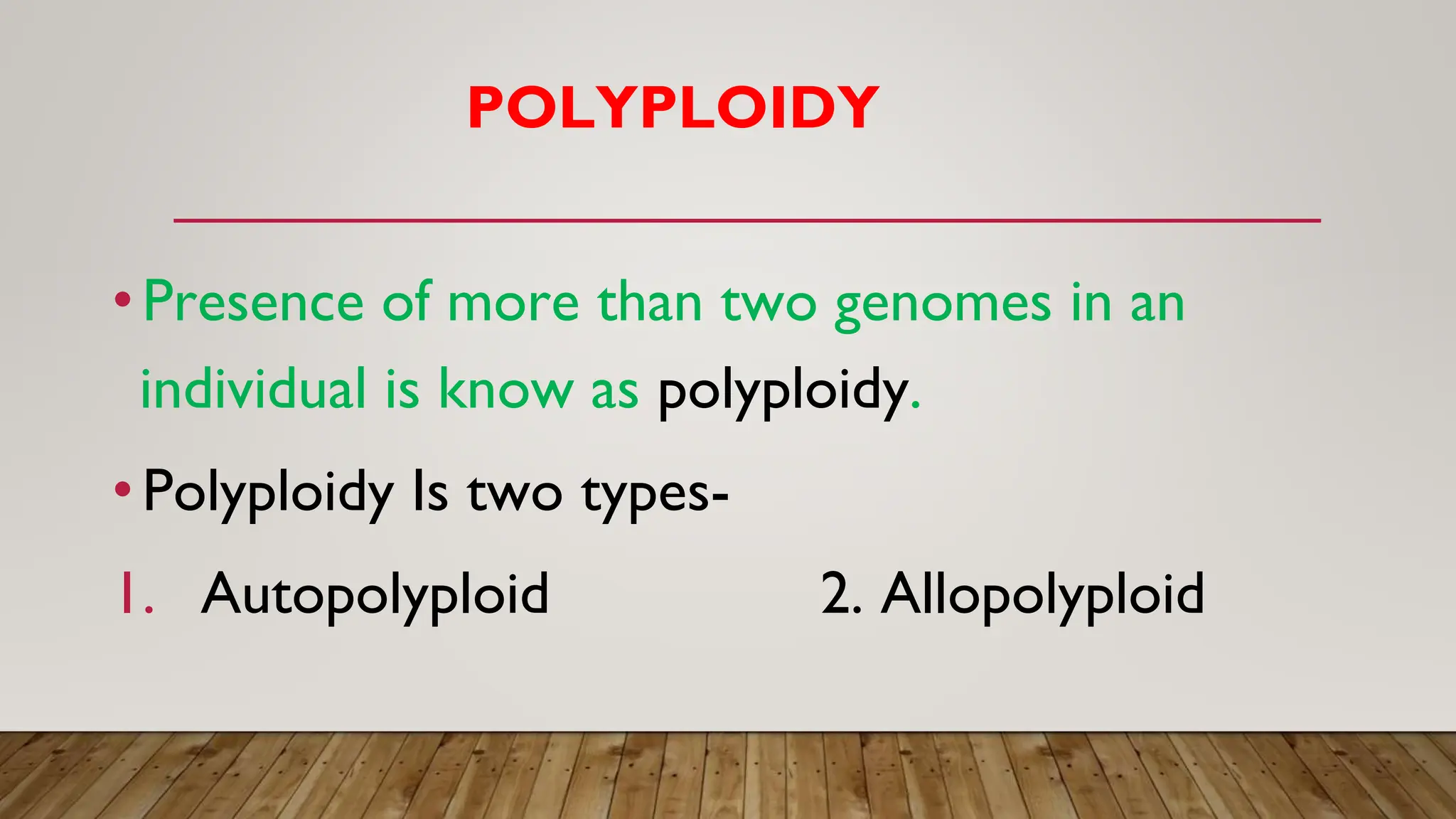 POLYPLOIDY

• Presence of more than two genomes in an individual is know as polyploidy.

• Polyploidy Is two types-

1. Autopolyploid 2. Allopolyploid